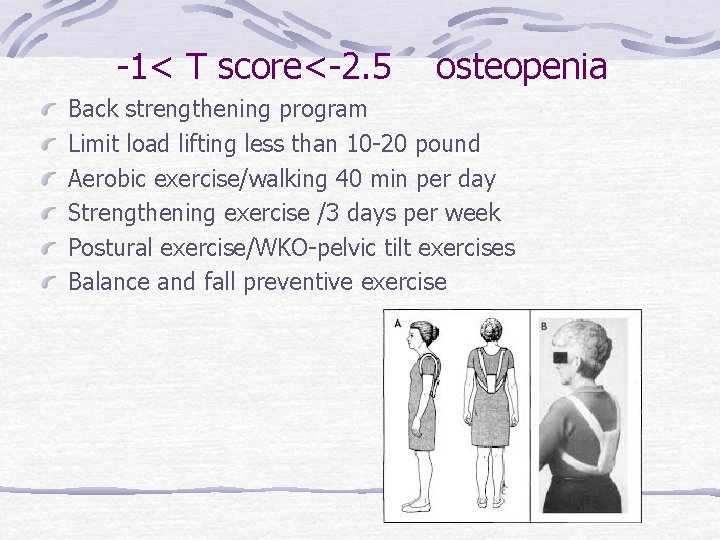 -1< T score<-2.5 osteopenia

Back strengthening program
Limit load lifting less than 10-20 pound
Aerobic exercise/walking 40 min per day
Strengthening exercise /3 days per week
Postural exercise/WKO-pelvic tilt exercises
Balance and fall preventive exercise

A

B